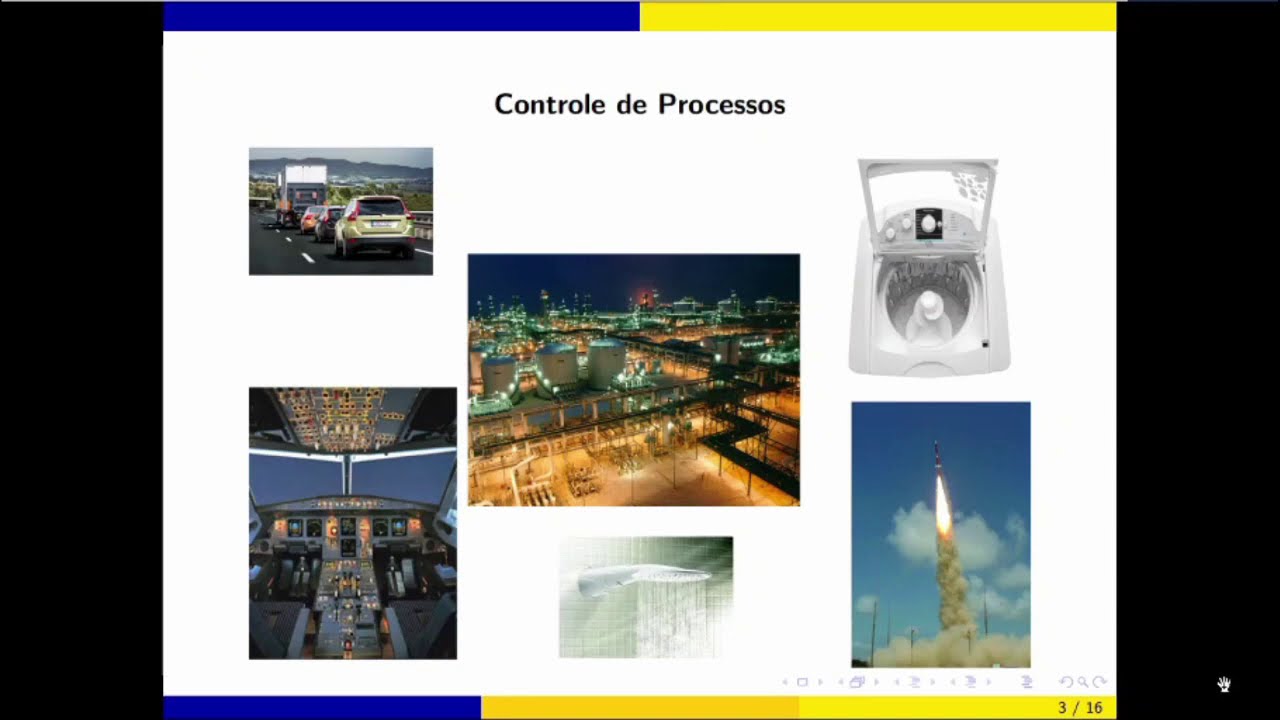 Controle de Processos

3 / 16